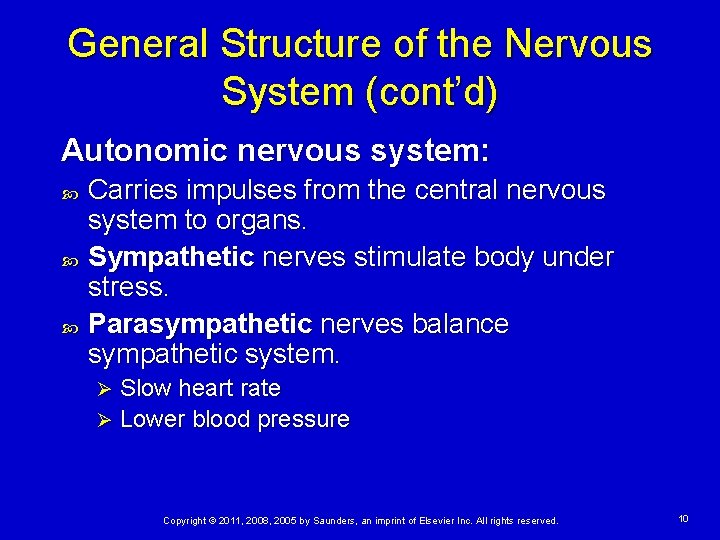 General Structure of the Nervous System (cont'd)

Autonomic nervous system:

Carries impulses from the central nervous system to organs.

Sympathetic nerves stimulate body under stress.

Parasympathetic nerves balance sympathetic system.

Slow heart rate

Lower blood pressure

Copyright © 2011, 2008, 2005 by Saunders, an imprint of Elsevier Inc. All rights reserved.

10